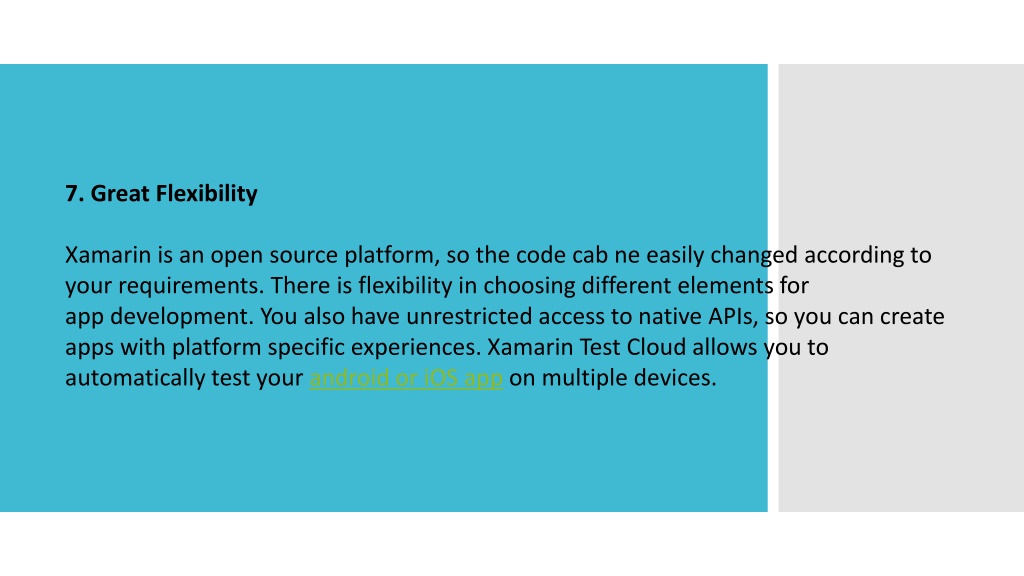 7. Great Flexibility

Xamarin is an open source platform, so the code cab ne easily changed according to your requirements. There is flexibility in choosing different elements for app development. You also have unrestricted access to native APIs, so you can create apps with platform specific experiences. Xamarin Test Cloud allows you to automatically test your android or iOS app on multiple devices.